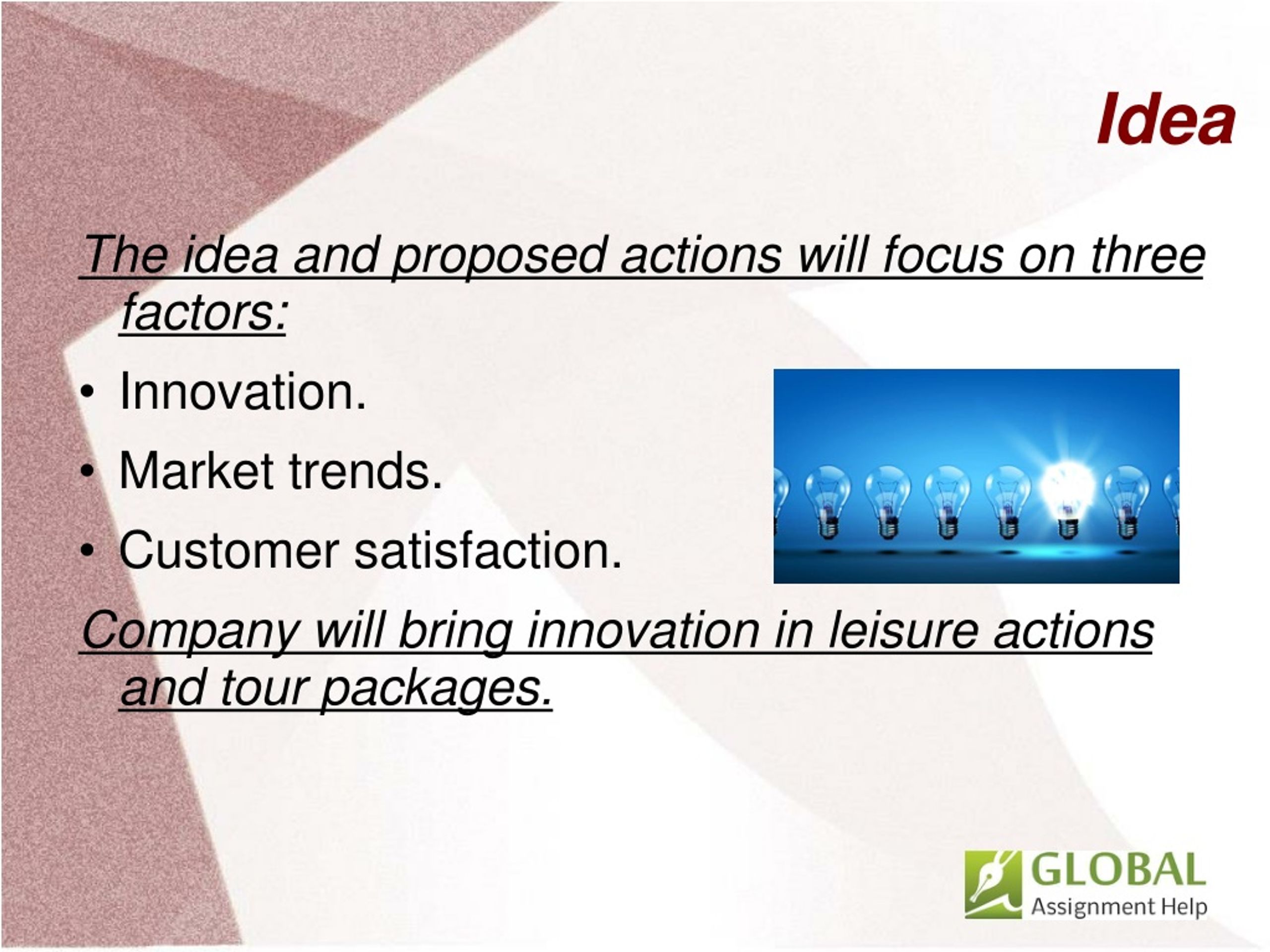 Idea

The idea and proposed actions will focus on three factors:

• Innovation.
• Market trends.
• Customer satisfaction.

Company will bring innovation in leisure actions and tour packages.

GLOBAL Assignment Help